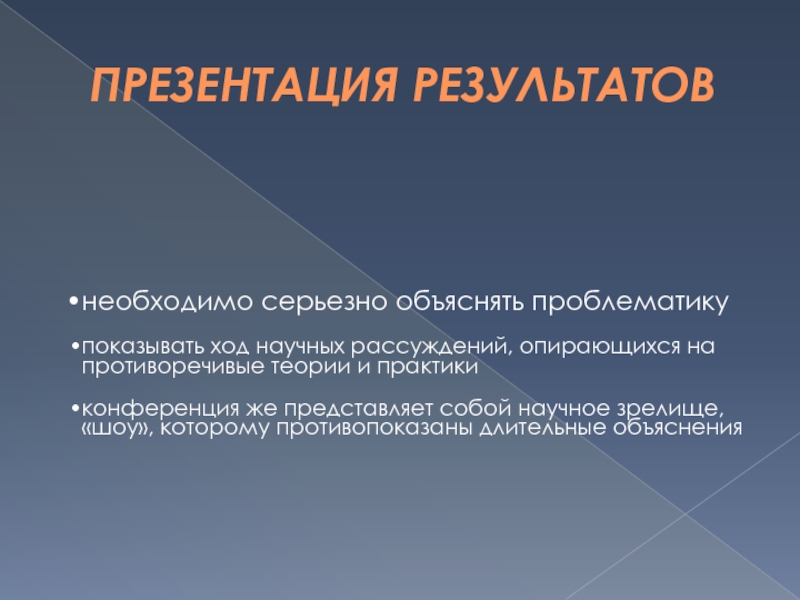 ПРЕЗЕНТАЦИЯ РЕЗУЛЬТАТОВ

•необходимо серьезно объяснять проблематику

•показывать ход научных рассуждений, опирающихся на противоречивые теории и практики

•конференция же представляет собой научное зрелище, «шоу», которому противопоказаны длительные объяснения